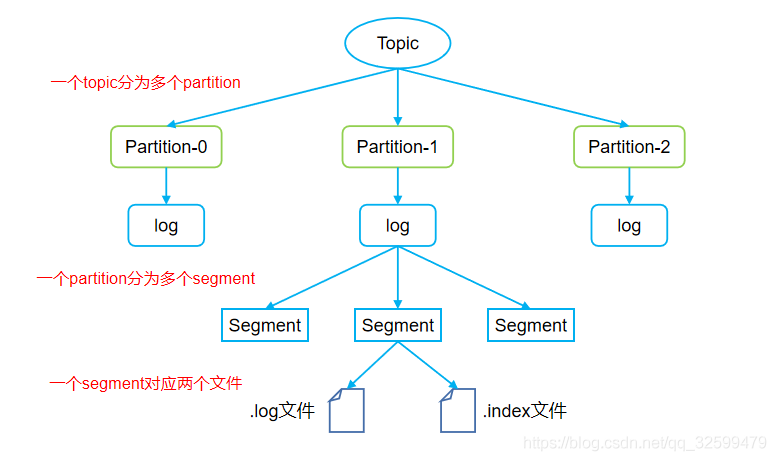 Topic

一个topic分为多个partition

Partition-0

Partition-1

Partition-2

log

log

log

一个partition分为多个segment

Segment

Segment

Segment

一个segment对应两个文件

.log文件

.index文件

https://blog.csdn.net/qq_32599479